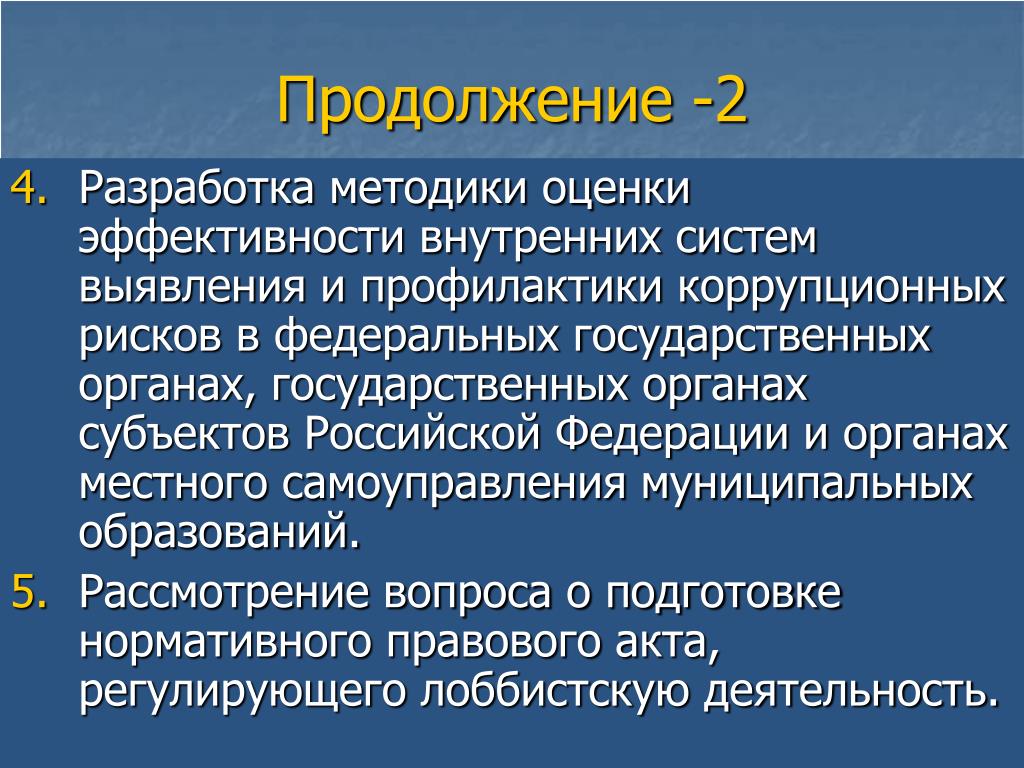 Продолжение -2

4. Разработка методики оценки эффективности внутренних систем выявления и профилактики коррупционных рисков в федеральных государственных органах, государственных органах субъектов Российской Федерации и органах местного самоуправления муниципальных образований.

5. Рассмотрение вопроса о подготовке нормативного правового акта, регулирующего лоббистскую деятельность.